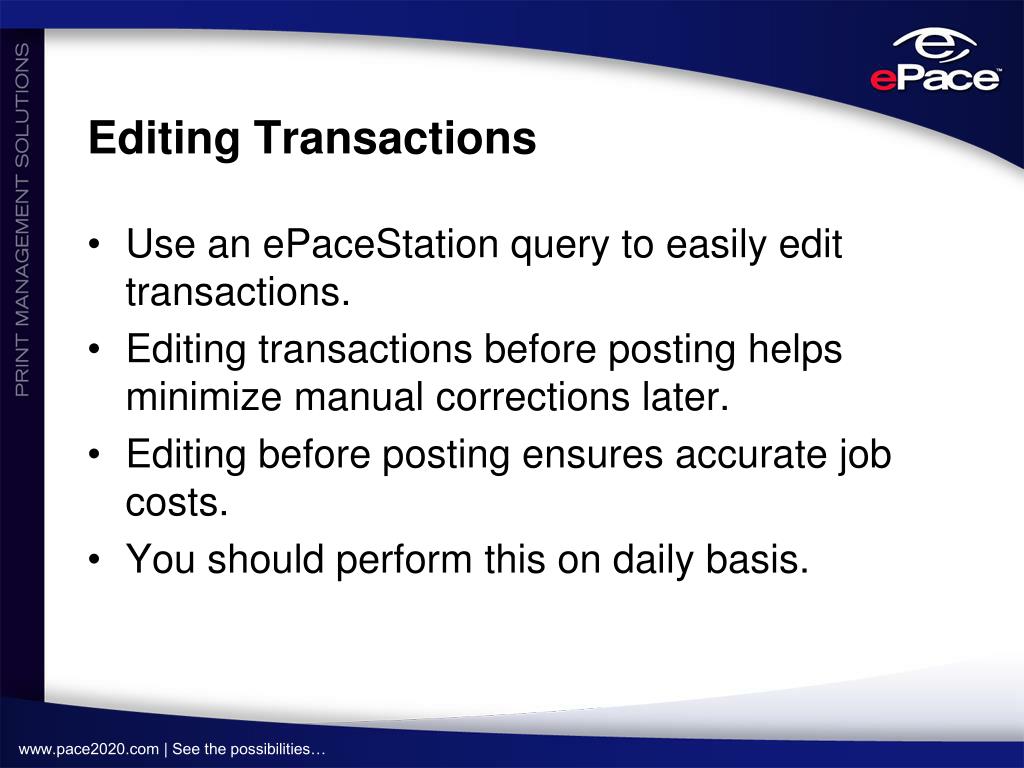 PRINT MANAGEMENT SOLUTIONS

ePace™

Editing Transactions

• Use an ePaceStation query to easily edit transactions.
• Editing transactions before posting helps minimize manual corrections later.
• Editing before posting ensures accurate job costs.
• You should perform this on daily basis.

www.pace2020.com | See the possibilities…